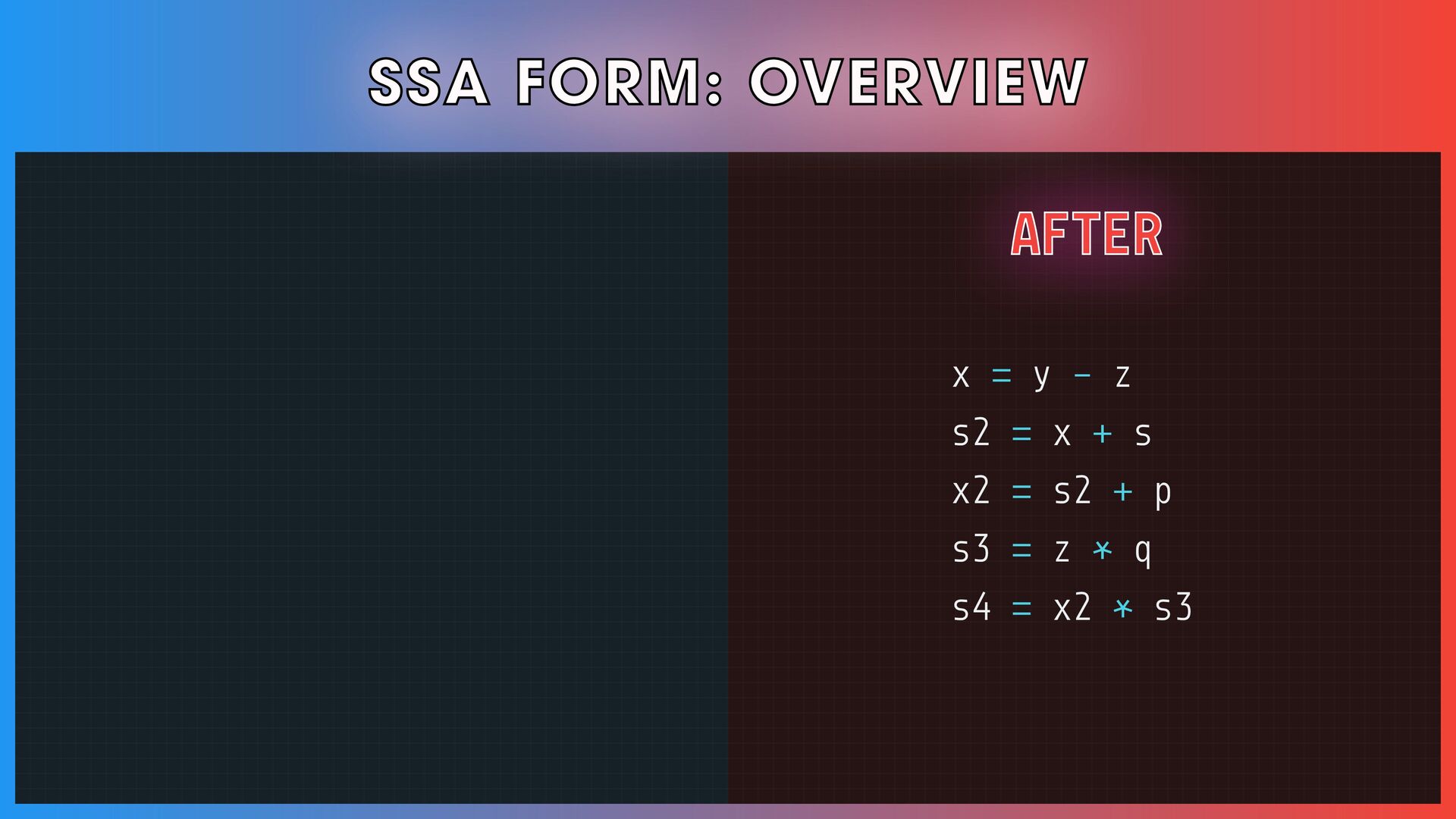 SSA FORM: OVERVIEW

AFTER

x = y - z
s2 = x + s
x2 = s2 + p
s3 = z * q
s4 = x2 * s3